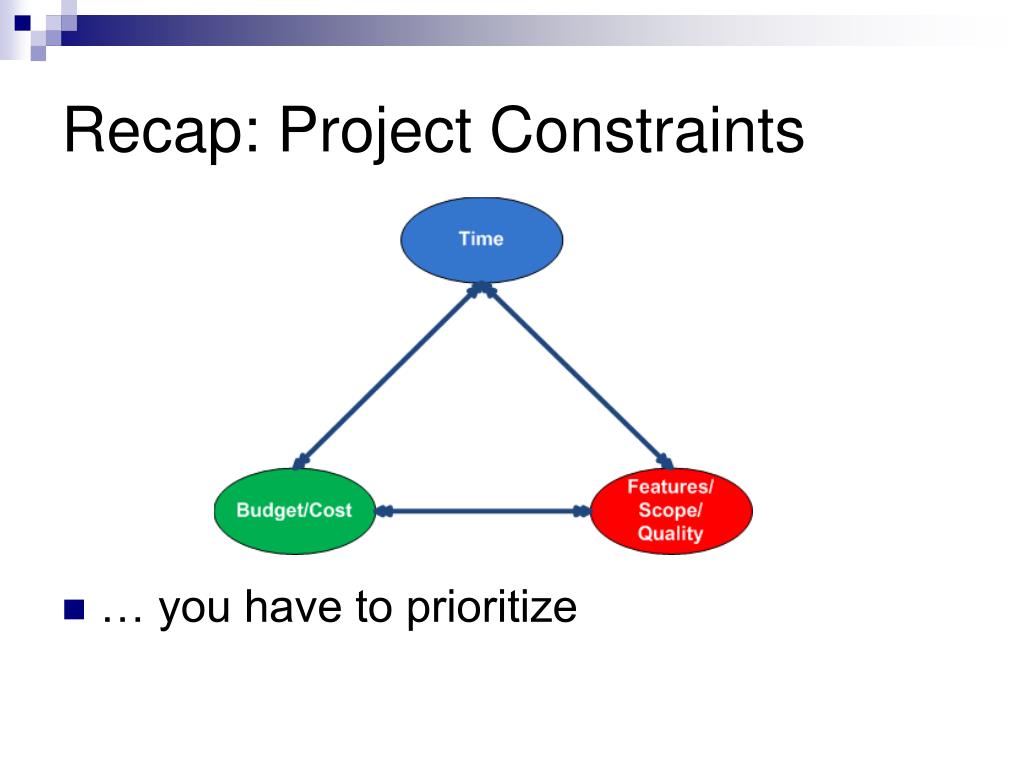 Recap: Project Constraints

Time

Budget/Cost

Features/ Scope/ Quality

… you have to prioritize